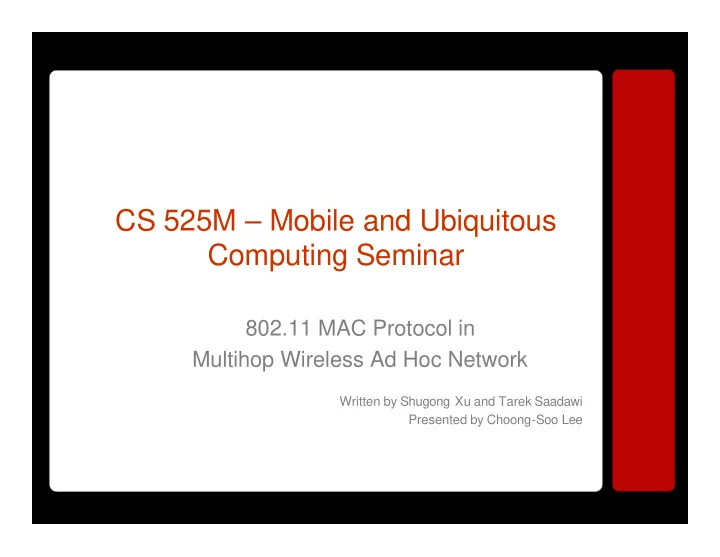 CS 525M – Mobile and Ubiquitous Computing Seminar

802.11 MAC Protocol in
Multihop Wireless Ad Hoc Network

Written by Shugong Xu and Tarek Saadawi
Presented by Choong-Soo Lee